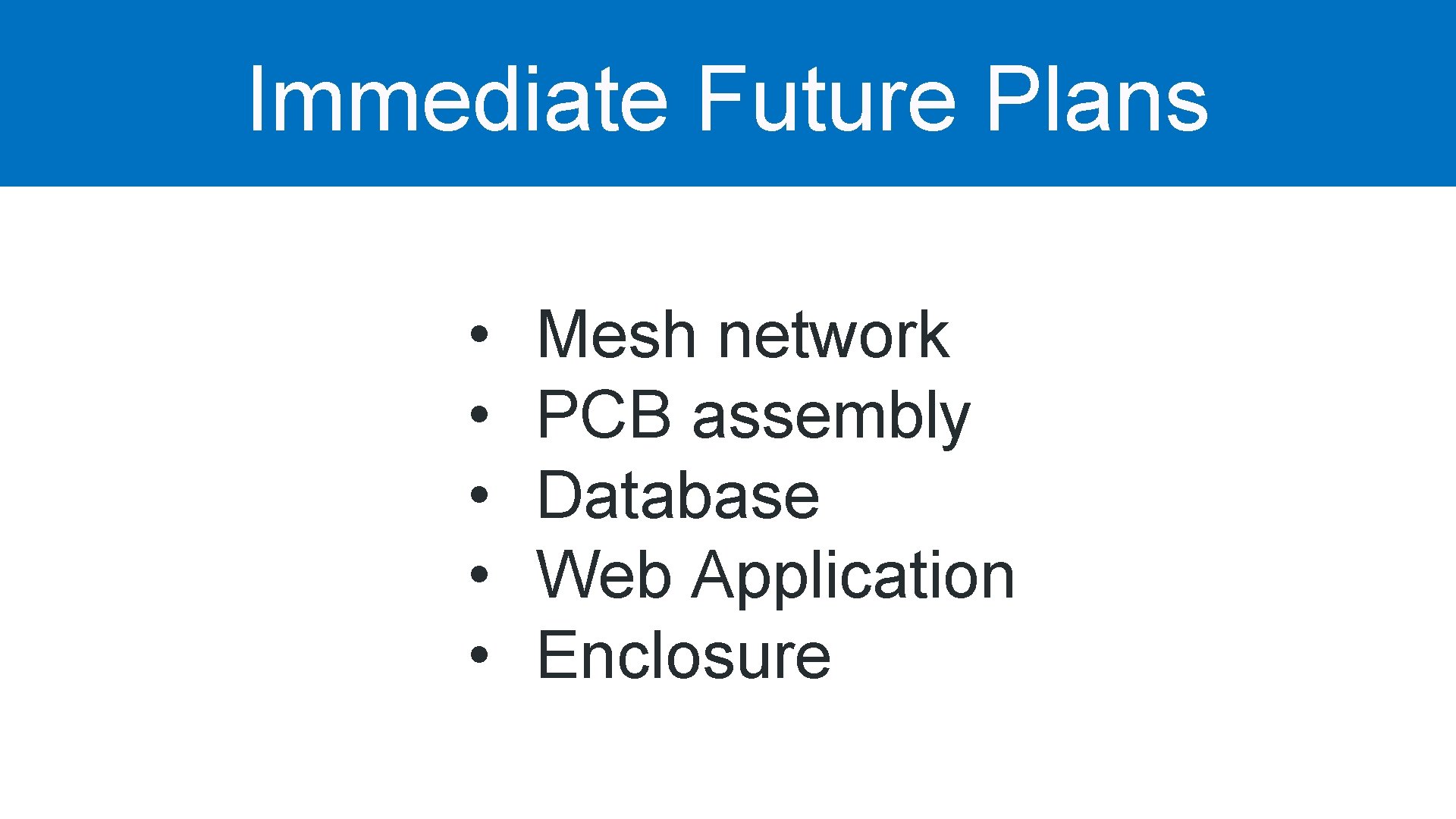 Immediate Future Plans

• Mesh network
• PCB assembly
• Database
• Web Application
• Enclosure